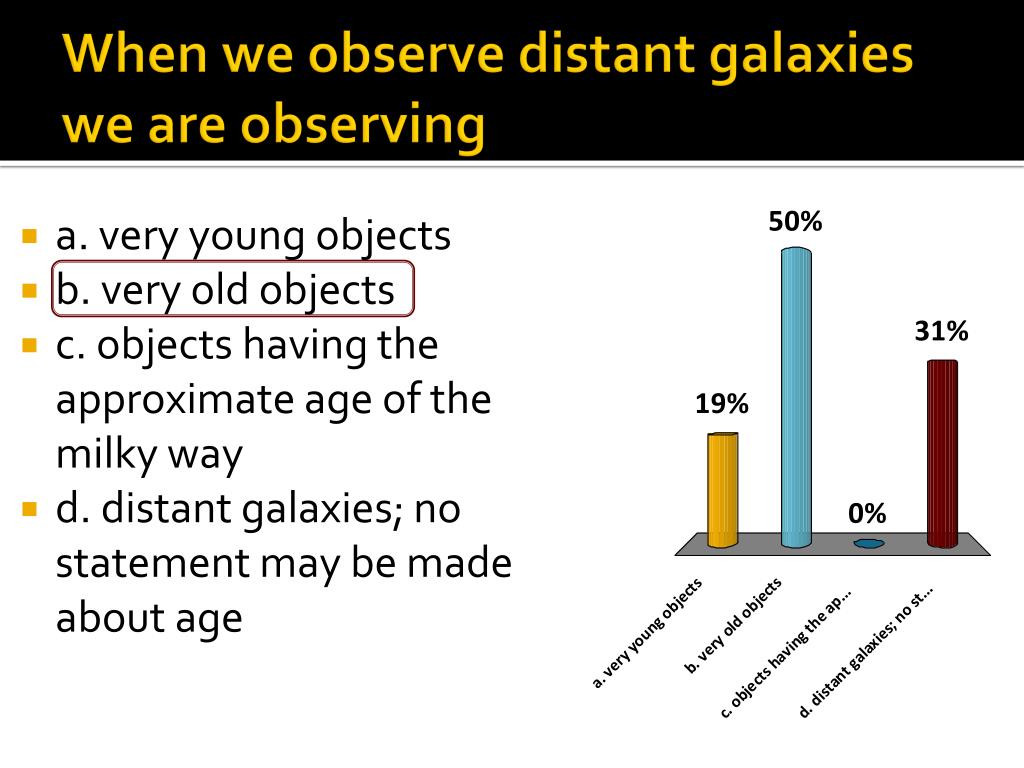 When we observe distant galaxies we are observing

a. very young objects
b. very old objects
c. objects having the approximate age of the milky way
d. distant galaxies; no statement may be made about age

19%
50%
0%
31%

a. very young objects
b. very old objects
c. objects having the ap...
d. distant galaxies; no st...